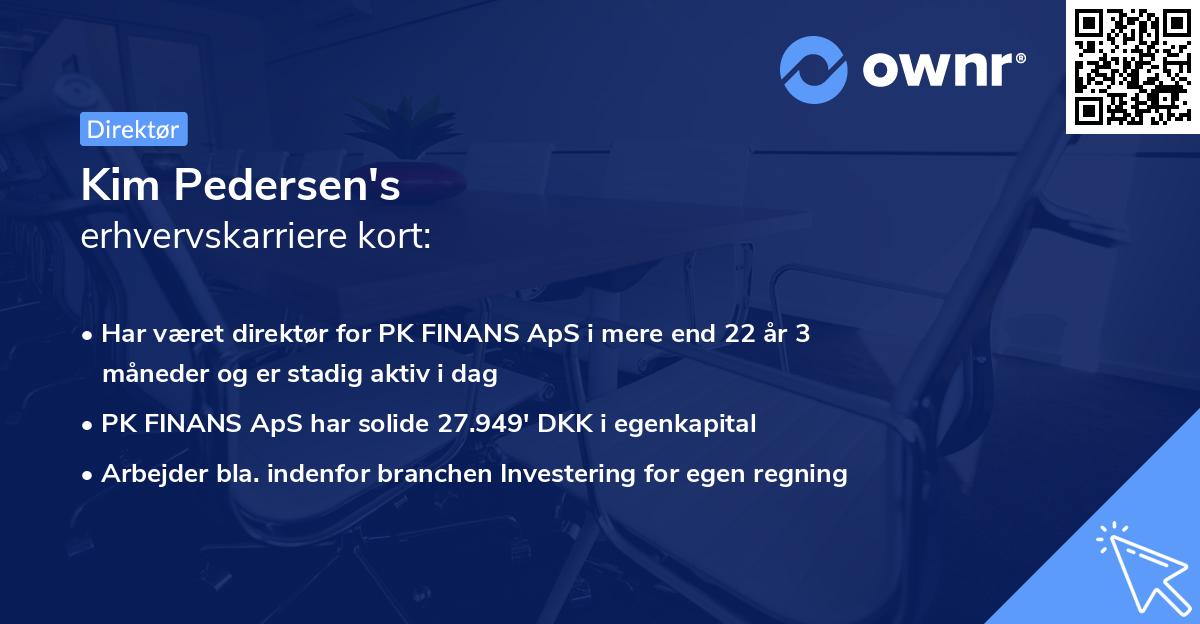 ownr®

Direktør

Kim Pedersen's
erhvervskarriere kort:

• Har været direktør for PK FINANS ApS i mere end 22 år 3 måneder og er stadig aktiv i dag
• PK FINANS ApS har solide 27.949' DKK i egenkapital
• Arbejder bla. indenfor branchen Investering for egen regning